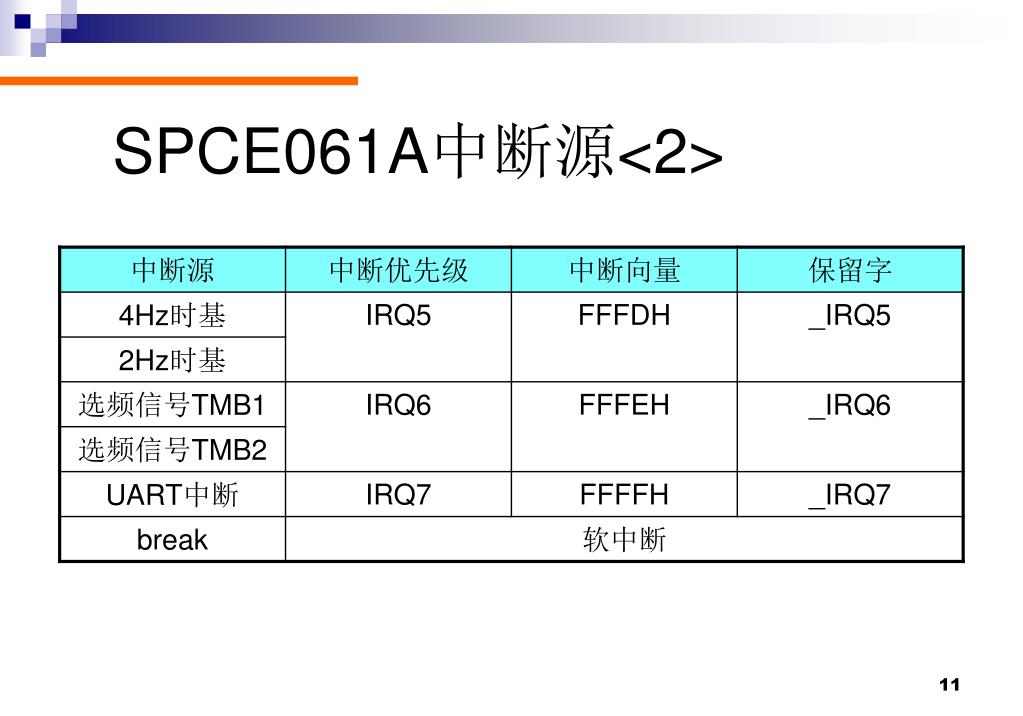 SPCE061A中断源<2>

| 中断源 | 中断优先级 | 中断向量 | 保留字 |
|---|---|---|---|
| 4Hz时基 | IRQ5 | FFFDH | _IRQ5 |
| 2Hz时基 | | | |
| 选频信号TMB1 | IRQ6 | FFFEH | _IRQ6 |
| 选频信号TMB2 | | | |
| UART中断 | IRQ7 | FFFFH | _IRQ7 |
| break | 软中断 | | |

11